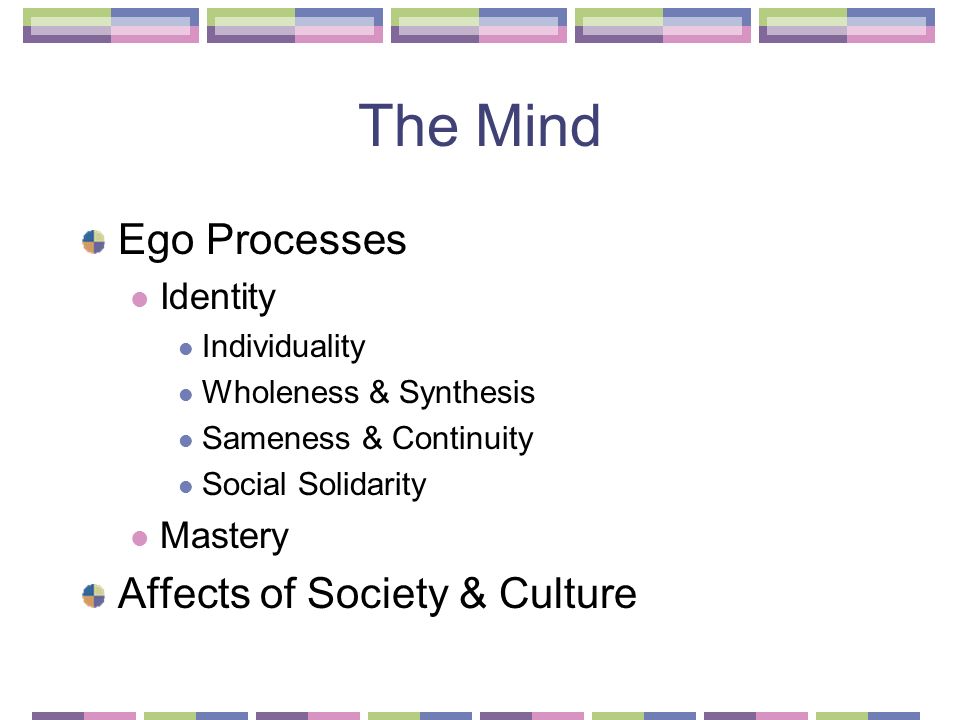 The Mind

Ego Processes

Identity

Individuality

Wholeness & Synthesis

Sameness & Continuity

Social Solidarity

Mastery

Affects of Society & Culture